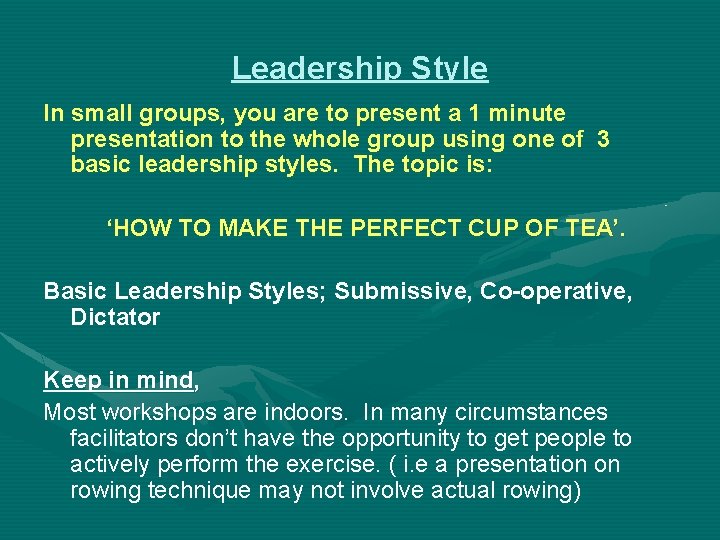 Leadership Style

In small groups, you are to present a 1 minute presentation to the whole group using one of 3 basic leadership styles. The topic is:

‘HOW TO MAKE THE PERFECT CUP OF TEA’.

Basic Leadership Styles; Submissive, Co-operative, Dictator

Keep in mind,

Most workshops are indoors. In many circumstances facilitators don’t have the opportunity to get people to actively perform the exercise. ( i.e a presentation on rowing technique may not involve actual rowing)